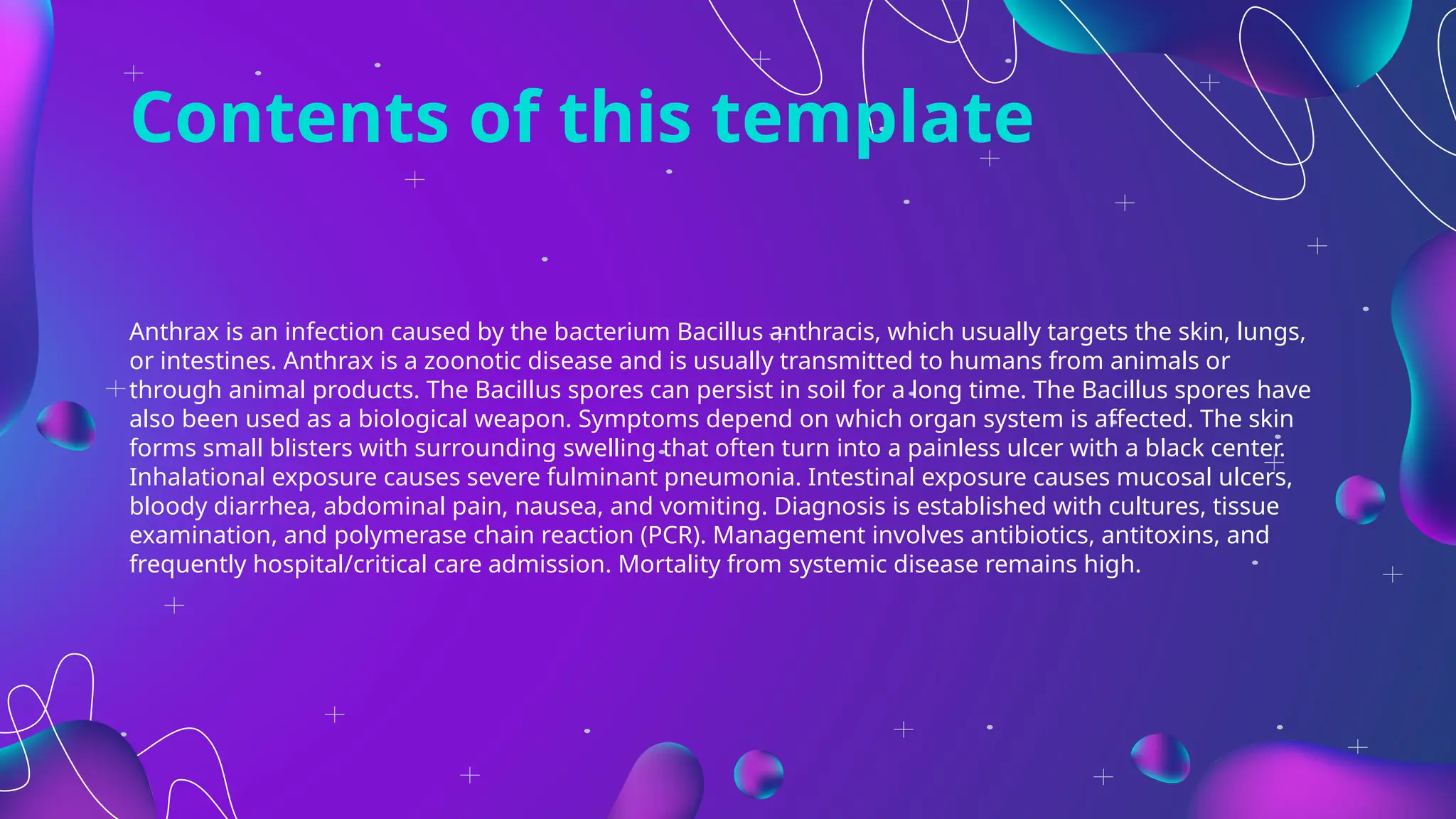 Contents of this template

Anthrax is an infection caused by the bacterium Bacillus anthracis, which usually targets the skin, lungs, or intestines. Anthrax is a zoonotic disease and is usually transmitted to humans from animals or through animal products. The Bacillus spores can persist in soil for a long time. The Bacillus spores have also been used as a biological weapon. Symptoms depend on which organ system is affected. The skin forms small blisters with surrounding swelling that often turn into a painless ulcer with a black center. Inhalational exposure causes severe fulminant pneumonia. Intestinal exposure causes mucosal ulcers, bloody diarrhea, abdominal pain, nausea, and vomiting. Diagnosis is established with cultures, tissue examination, and polymerase chain reaction (PCR). Management involves antibiotics, antitoxins, and frequently hospital/critical care admission. Mortality from systemic disease remains high.